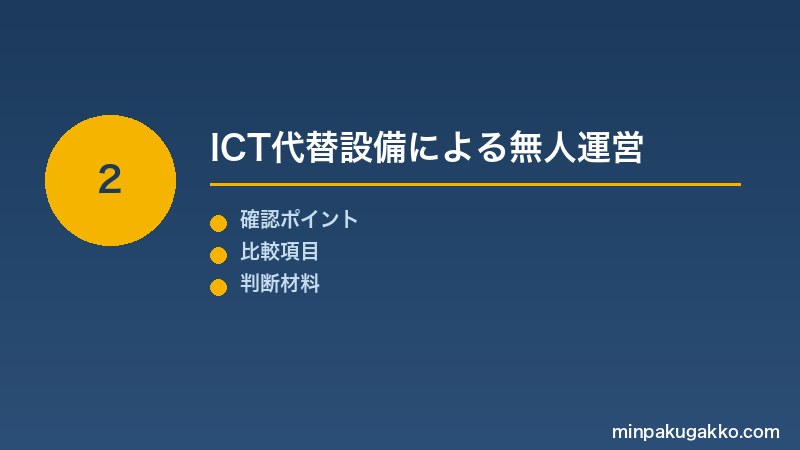 2

ICT代替設備による無人運営

確認ポイント
比較項目
判断材料

minpakugakko.com